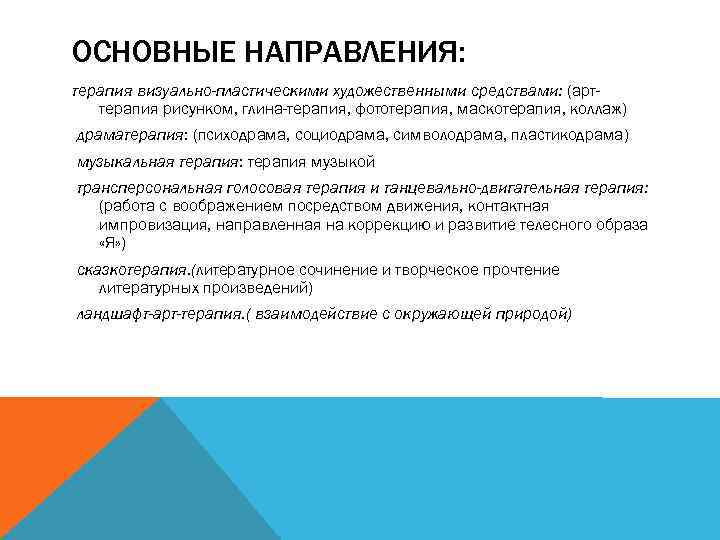 ОСНОВНЫЕ НАПРАВЛЕНИЯ:

терапия визуально-пластическими художественными средствами: (арт-терапия рисунком, глина-терапия, фототерапия, маскотерапия, коллаж)

драматерапия: (психодрама, социодрама, символодрама, пластикодрама)

музыкальная терапия: терапия музыкой

трансперсональная голосовая терапия и танцевально-двигательная терапия: (работа с воображением посредством движения, контактная импровизация, направленная на коррекцию и развитие телесного образа «Я»)

сказкотерапия.(литературное сочинение и творческое прочтение литературных произведений)

ландшафт-арт-терапия.( взаимодействие с окружающей природой)